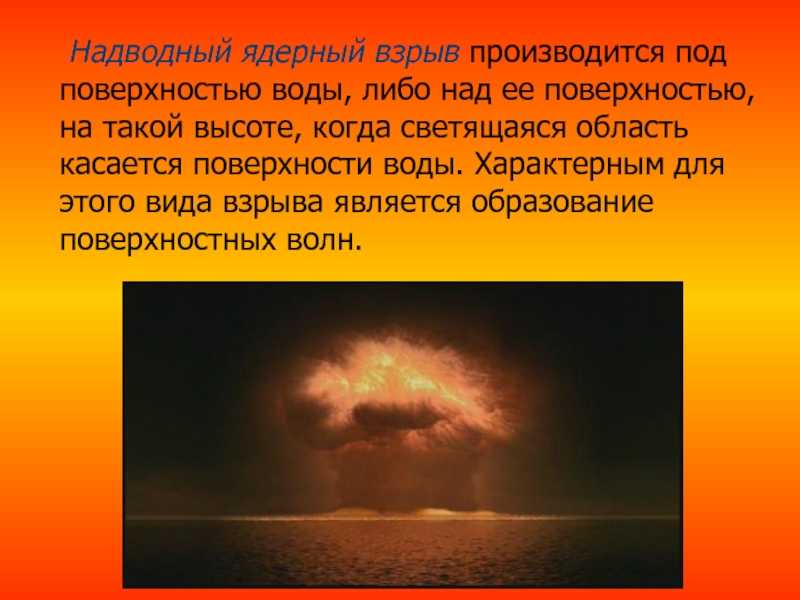 Надводный ядерный взрыв производится под поверхностью воды, либо над ее поверхностью, на такой высоте, когда светящаяся область касается поверхности воды. Характерным для этого вида взрыва является образование поверхностных волн.